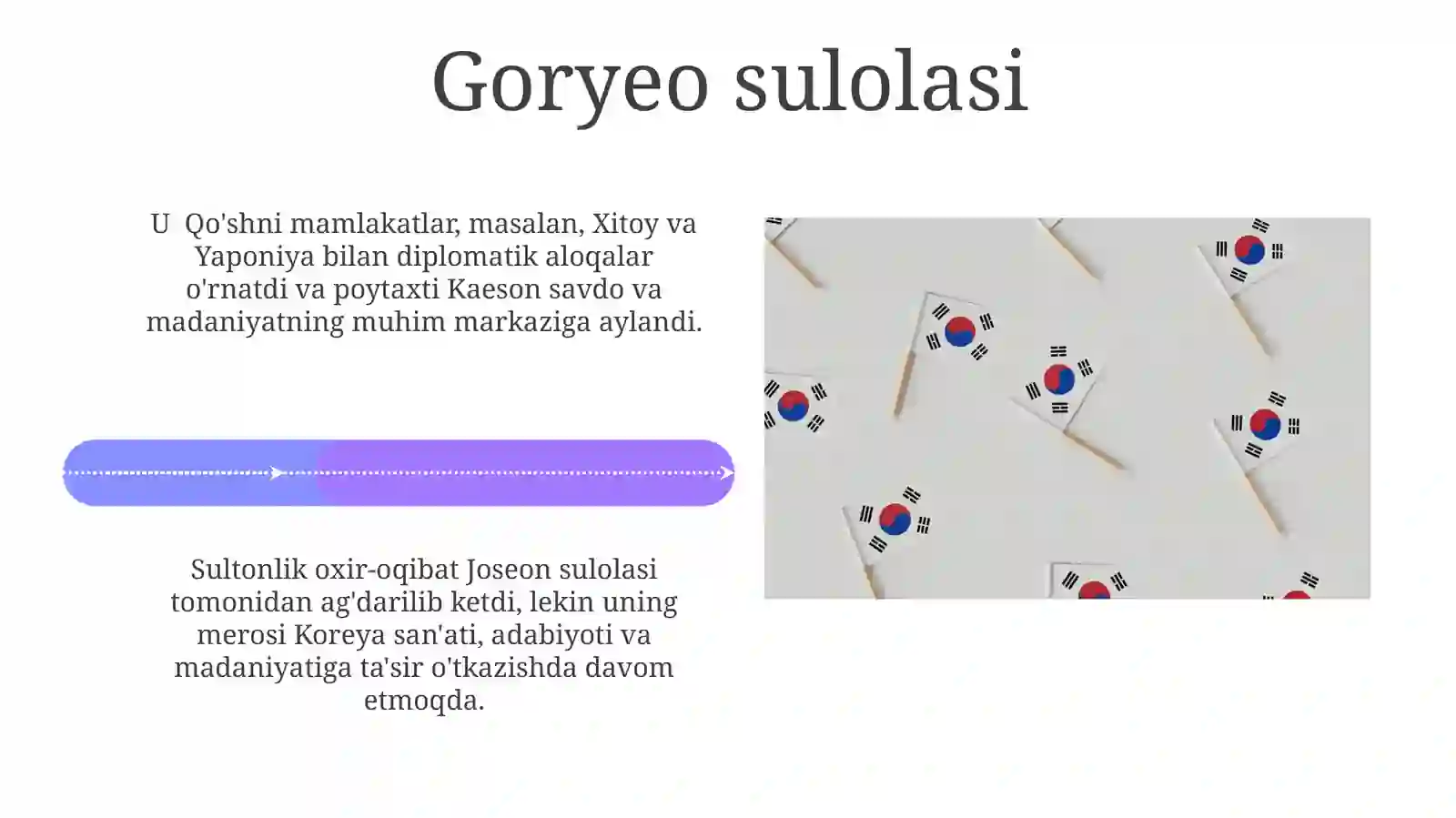 Goryeo sulolasi

U  Qo'shni mamlakatlar, masalan, Xitoy va Yaponiya bilan diplomatik aloqalar o'rnatdi va poytaxti Kaeson savdo va madaniyatning muhim markaziga aylandi.

Sultonlik oxir-oqibat Joseon sulolasi tomonidan ag'darilib ketdi, lekin uning merosi Koreya san'ati, adabiyoti va madaniyatiga ta'sir o'tkazishda davom etmoqda.